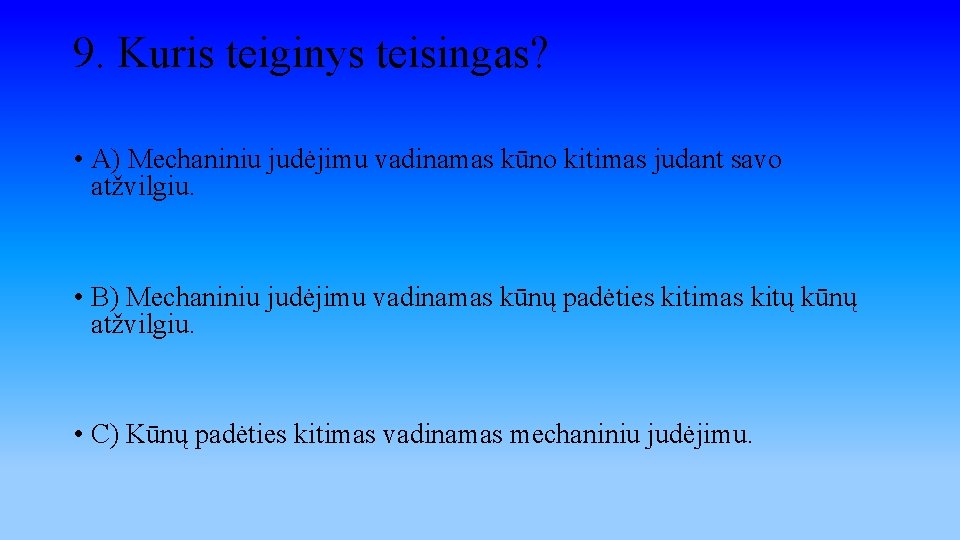 9. Kuris teiginys teisingas?

• A) Mechaniniu judėjimu vadinamas kūno kitimas judant savo atžvilgiu.

• B) Mechaniniu judėjimu vadinamas kūnų padėties kitimas kitų kūnų atžvilgiu.

• C) Kūnų padėties kitimas vadinamas mechaniniu judėjimu.